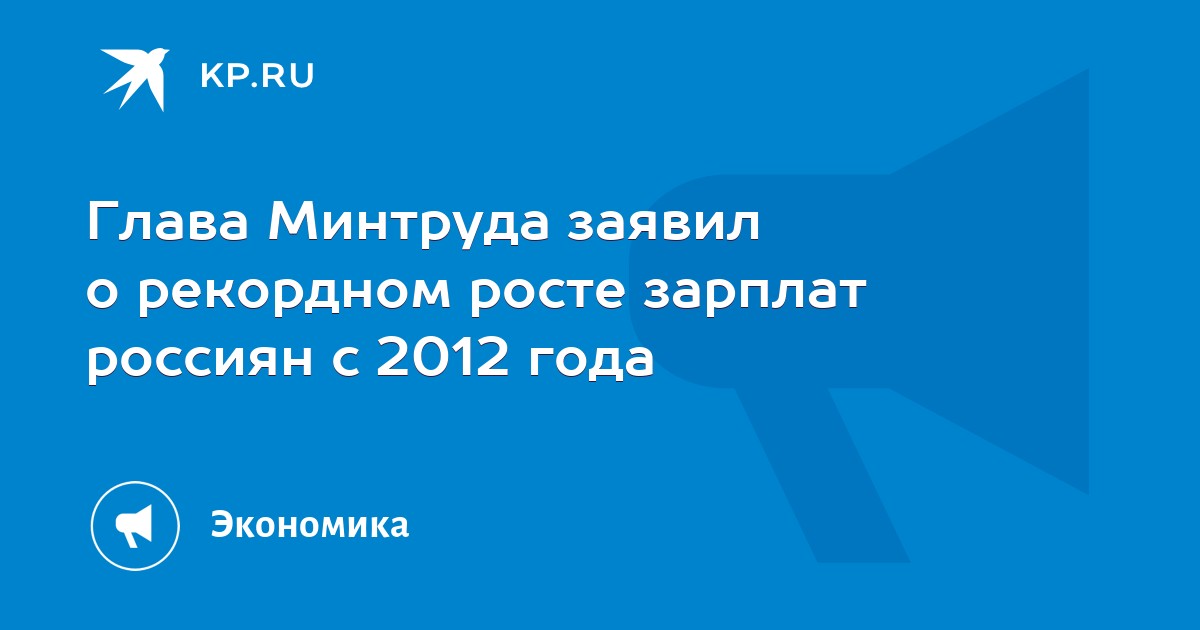 KP.RU

Глава Минтруда заявил о рекордном росте зарплат россиян с 2012 года

Экономика